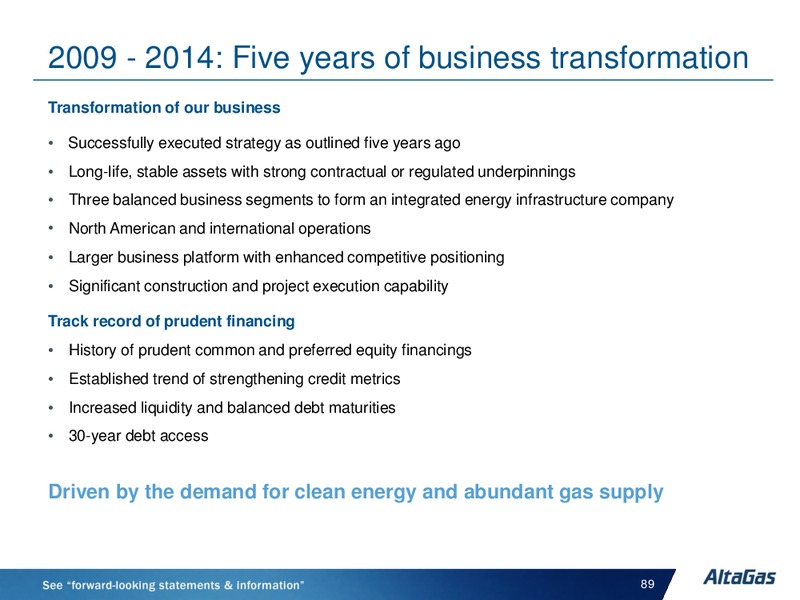 2009 - 2014: Five years of business transformation

Transformation of our business

• Successfully executed strategy as outlined five years ago
• Long-life, stable assets with strong contractual or regulated underpinnings
• Three balanced business segments to form an integrated energy infrastructure company
• North American and international operations
• Larger business platform with enhanced competitive positioning
• Significant construction and project execution capability

Track record of prudent financing

• History of prudent common and preferred equity financings
• Established trend of strengthening credit metrics
• Increased liquidity and balanced debt maturities
• 30-year debt access

Driven by the demand for clean energy and abundant gas supply

See "forward-looking statements & information"

89

AltaGas